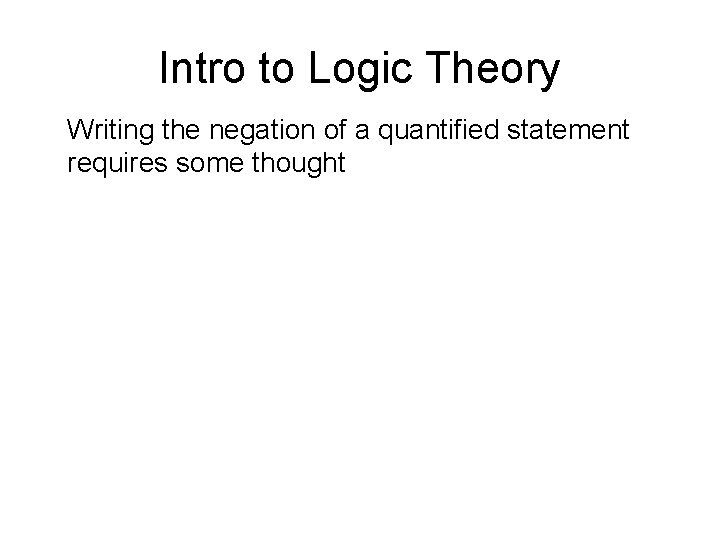 Intro to Logic Theory

Writing the negation of a quantified statement requires some thought